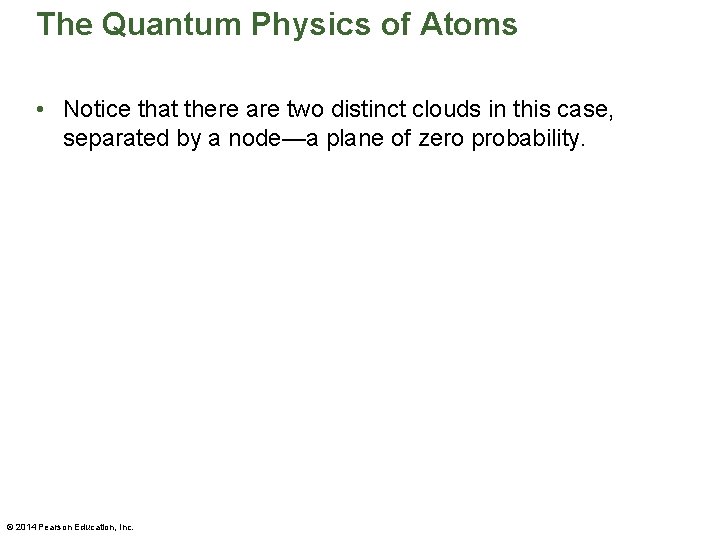 The Quantum Physics of Atoms

• Notice that there are two distinct clouds in this case, separated by a node—a plane of zero probability.

© 2014 Pearson Education, Inc.